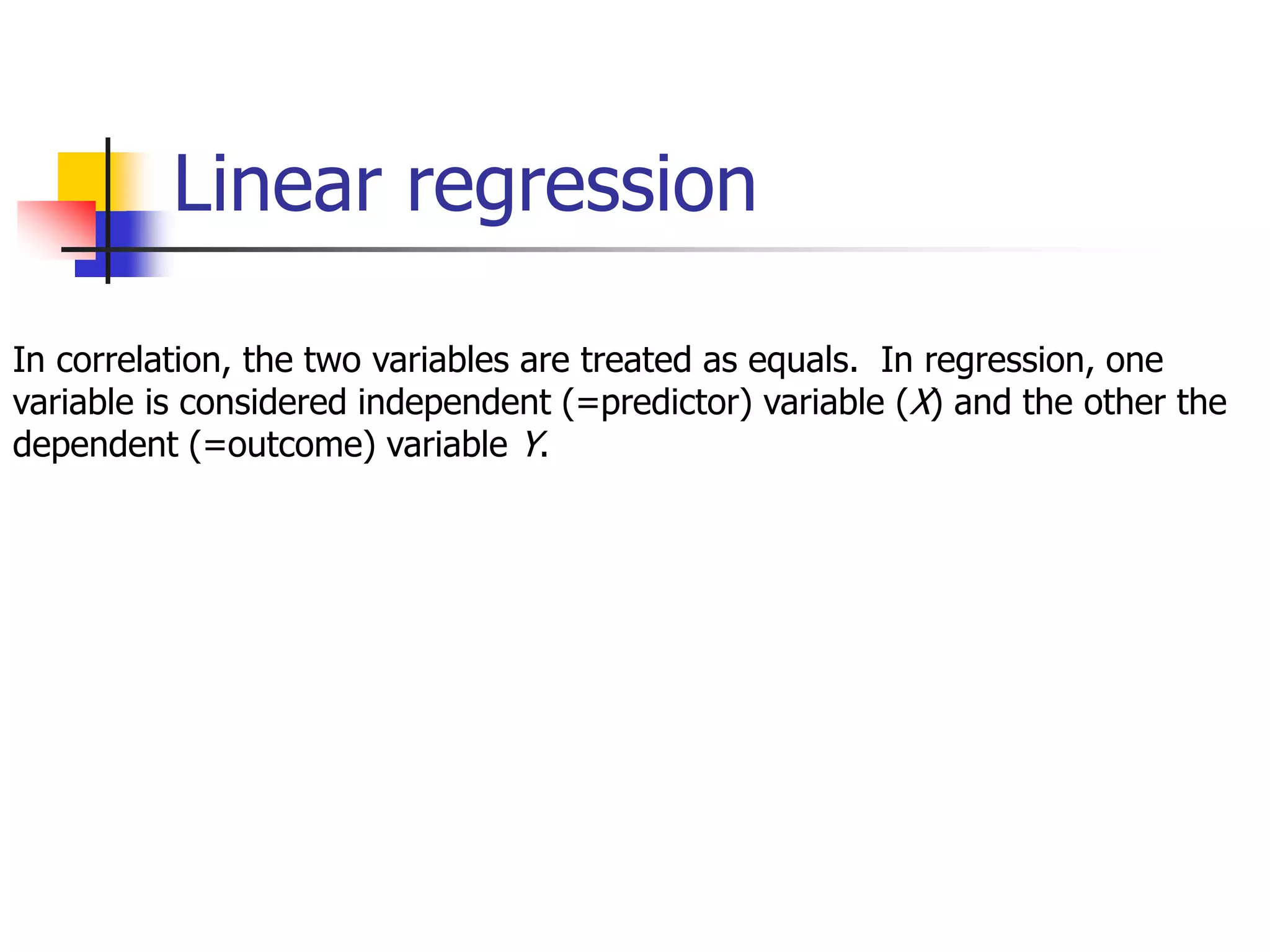 Linear regression

In correlation, the two variables are treated as equals.  In regression, one variable is considered independent (=predictor) variable ($X$) and the other the dependent (=outcome) variable $Y$.